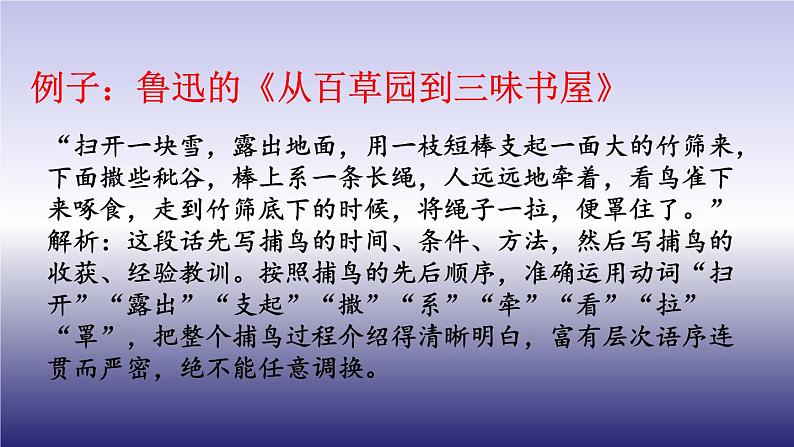 例子：鲁迅的《从百草园到三味书屋》

“扫开一块雪，露出地面，用一枝短棒支起一面大的竹筛来，下面撒些秕谷，棒上系一条长绳，人远远地牵着，看鸟雀下来啄食，走到竹筛底下的时候，将绳子一拉，便罩住了。”

解析：这段话先写捕鸟的时间、条件、方法，然后写捕鸟的收获、经验教训。按照捕鸟的先后顺序，准确运用动词“扫开”“露出”“支起”“撒”“系”“牵”“看”“拉”“罩”，把整个捕鸟过程介绍得清晰明白，富有层次语序连贯而严密，绝不能任意调换。